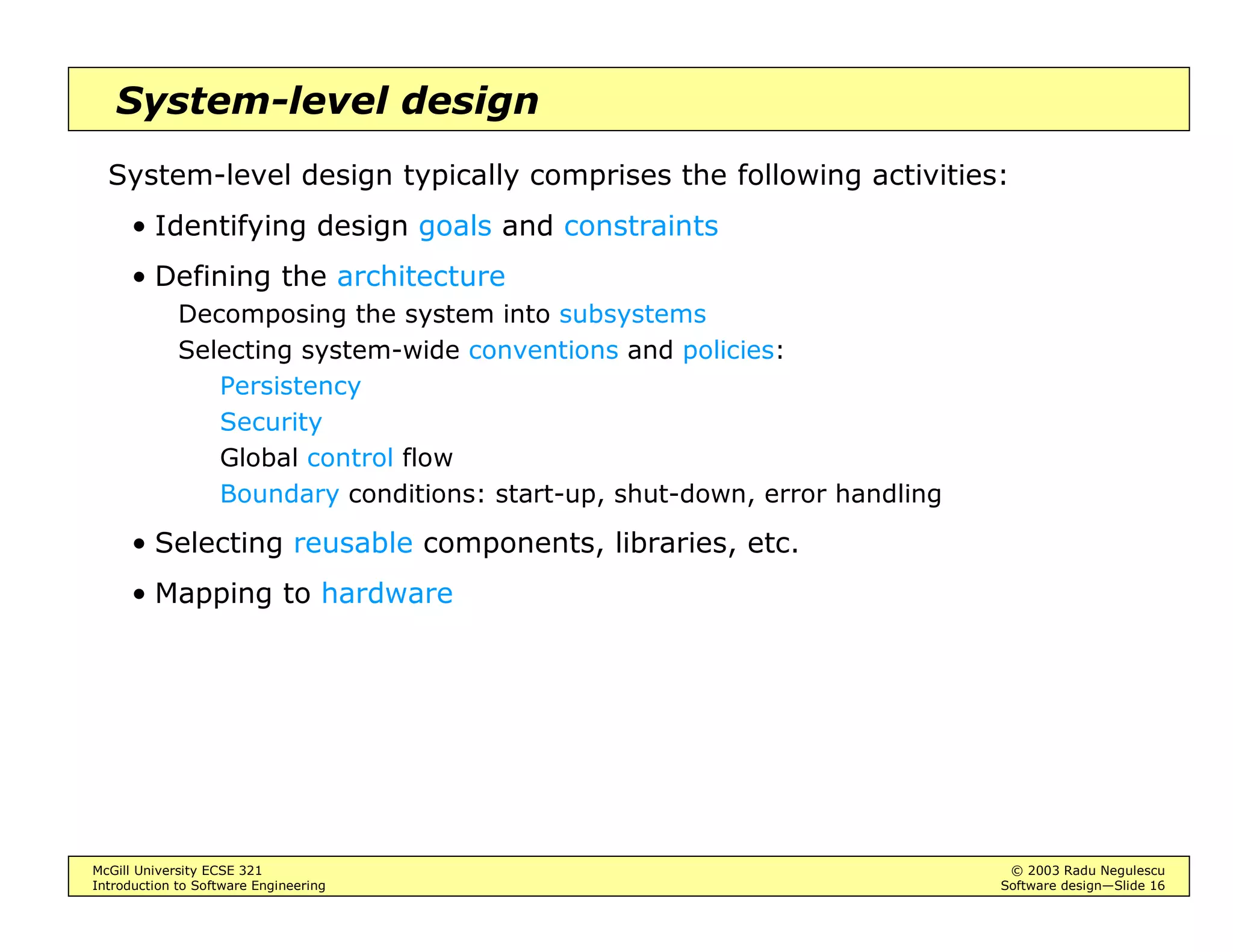 System-level design

System-level design typically comprises the following activities:

• Identifying design goals and constraints

• Defining the architecture

Decomposing the system into subsystems

Selecting system-wide conventions and policies:

Persistency

Security

Global control flow

Boundary conditions: start-up, shut-down, error handling

• Selecting reusable components, libraries, etc.

• Mapping to hardware

McGill University ECSE 321
Introduction to Software Engineering

© 2003 Radu Negulescu
Software design—Slide 16